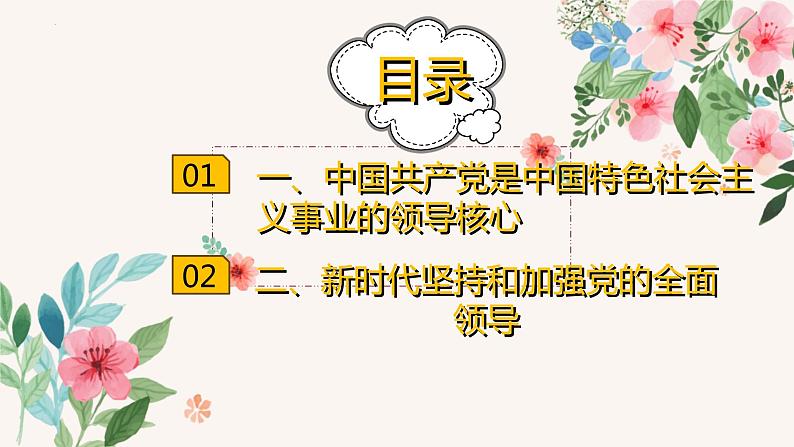 目录

01 一、中国共产党是中国特色社会主义事业的领导核心

02 二、新时代坚持和加强党的全面领导